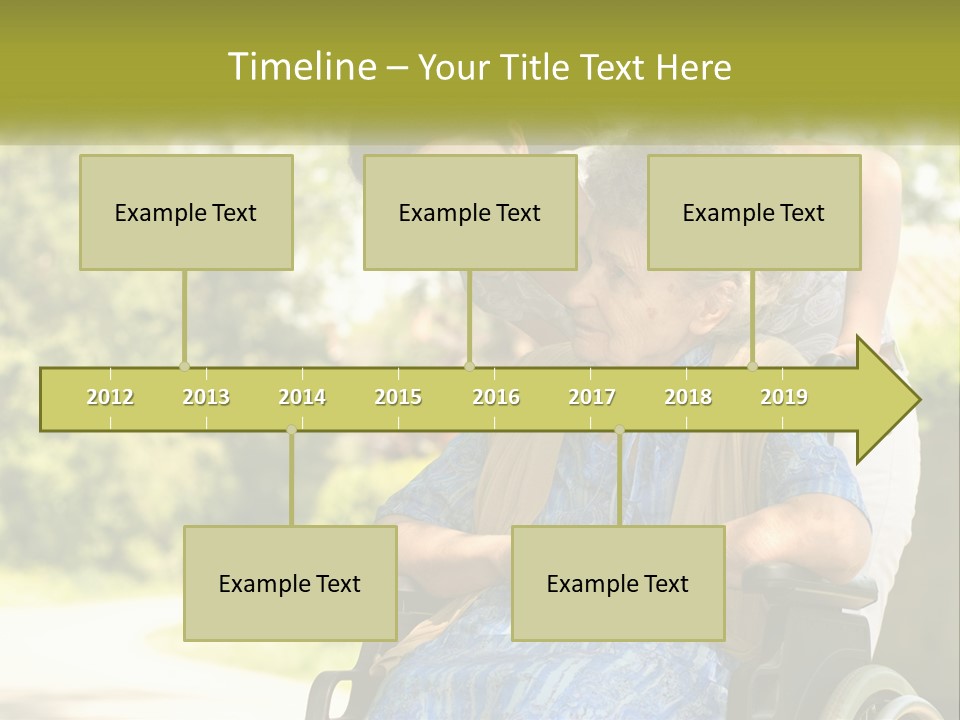 Timeline – Your Title Text Here

Example Text

Example Text

Example Text

2012 2013 2014 2015 2016 2017 2018 2019

Example Text

Example Text